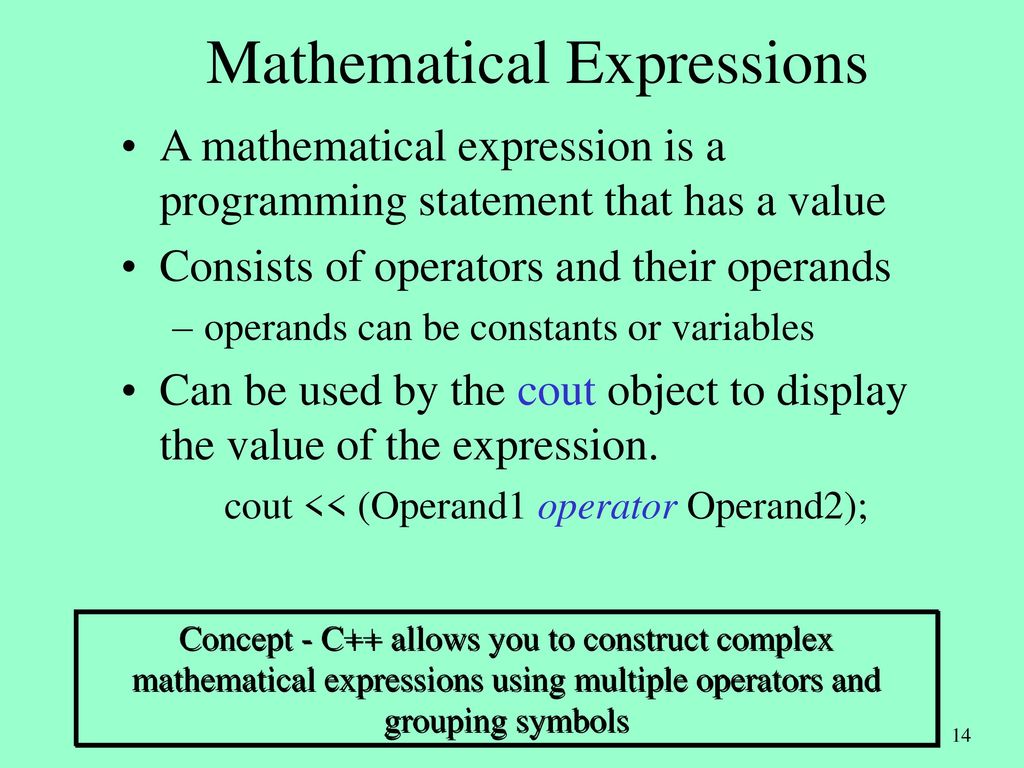 Mathematical Expressions

• A mathematical expression is a programming statement that has a value

• Consists of operators and their operands

– operands can be constants or variables

• Can be used by the cout object to display the value of the expression.

cout << (Operand1 operator Operand2);

Concept - C++ allows you to construct complex mathematical expressions using multiple operators and grouping symbols

14